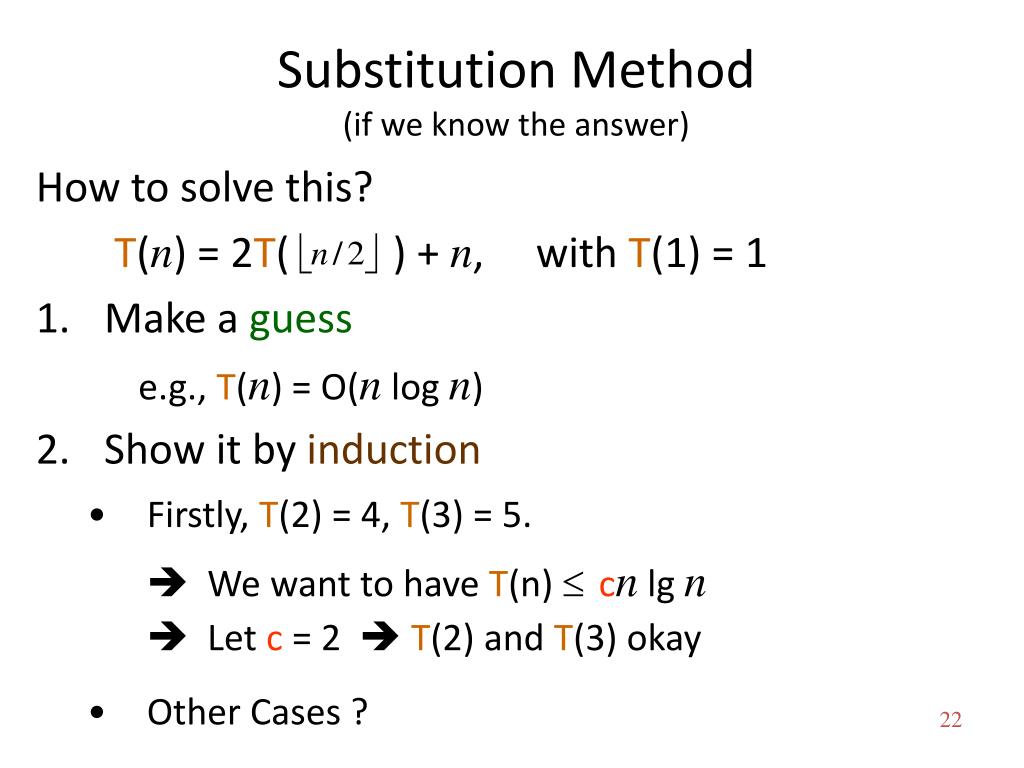 Substitution Method
(if we know the answer)

How to solve this?

$T(n) = 2T(\lfloor n/2 \rfloor) + n$, with $T(1) = 1$

1. Make a guess

e.g., $T(n) = O(n \log n)$

2. Show it by induction

• Firstly, $T(2) = 4$, $T(3) = 5$.

➔ We want to have $T(n) \leq cn \lg n$

➔ Let $c = 2$ ➔ $T(2)$ and $T(3)$ okay

• Other Cases ?

22